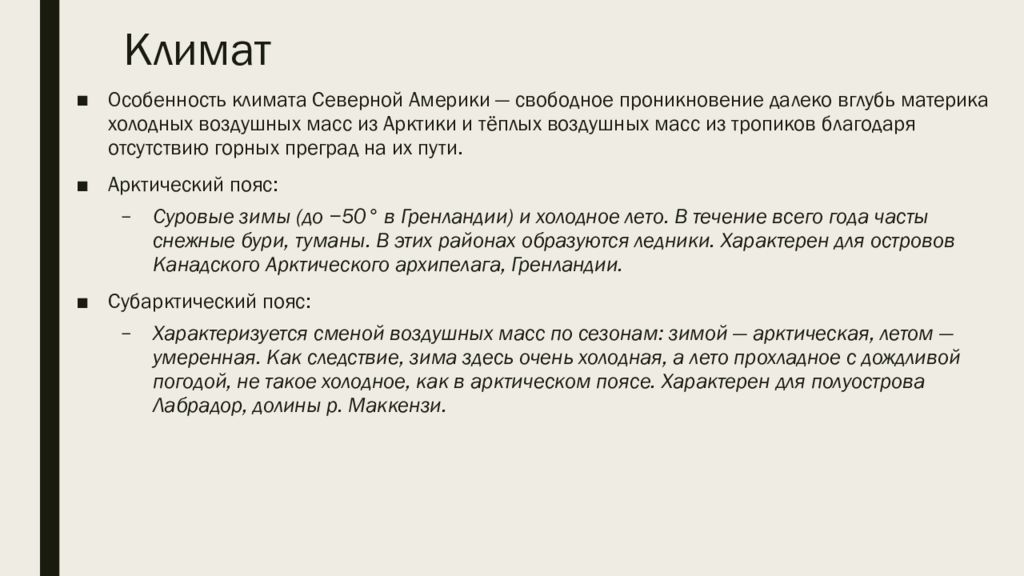 Климат

■ Особенность климата Северной Америки — свободное проникновение далеко вглубь материка холодных воздушных масс из Арктики и тёплых воздушных масс из тропиков благодаря отсутствию горных преград на их пути.

■ Арктический пояс:

– Суровые зимы (до −50° в Гренландии) и холодное лето. В течение всего года часты снежные бури, туманы. В этих районах образуются ледники. Характерен для островов Канадского Арктического архипелага, Гренландии.

■ Субарктический пояс:

– Характеризуется сменой воздушных масс по сезонам: зимой — арктическая, летом — умеренная. Как следствие, зима здесь очень холодная, а лето прохладное с дождливой погодой, не такое холодное, как в арктическом поясе. Характерен для полуострова Лабрадор, долины р. Маккензи.